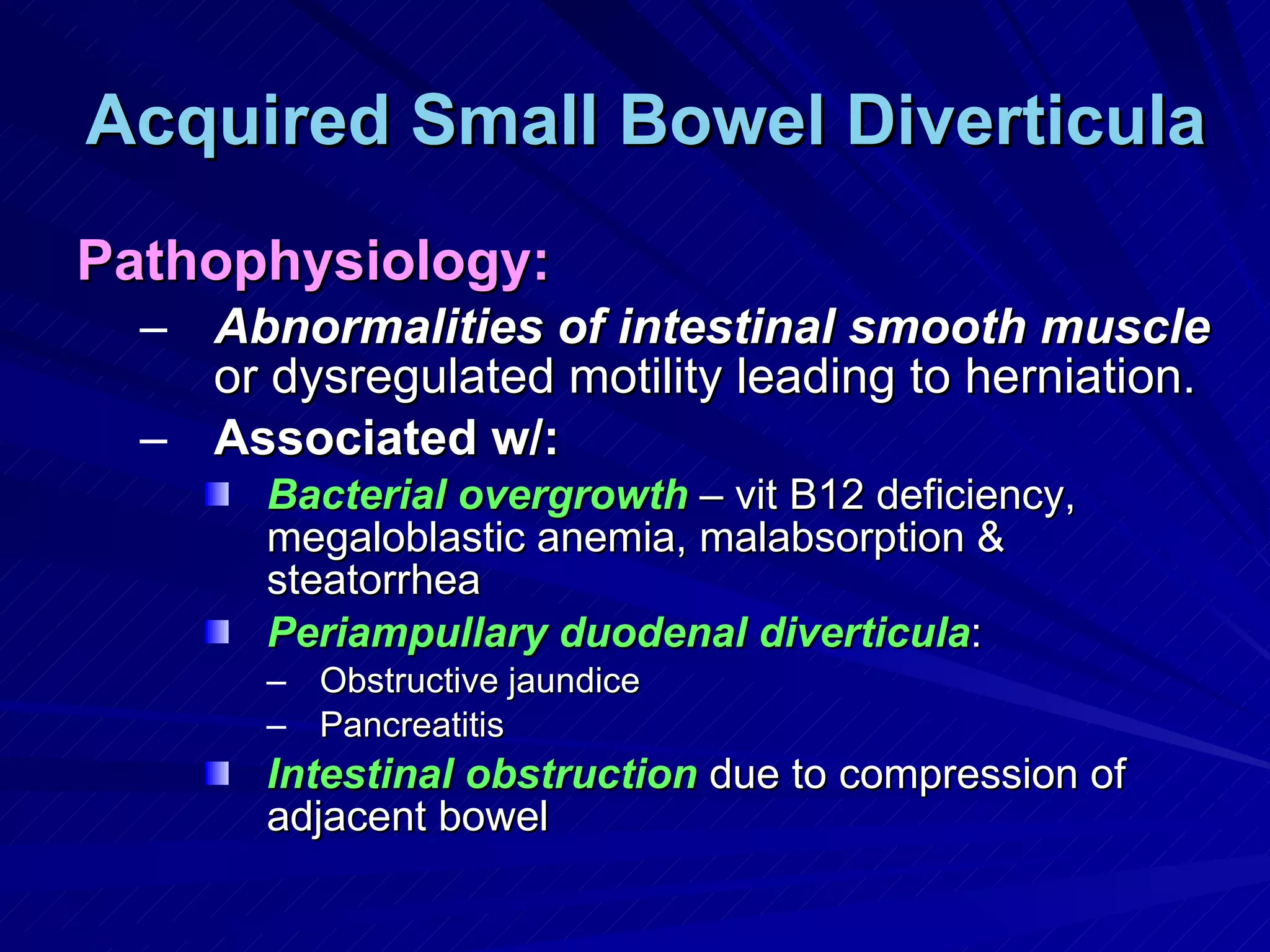 Acquired Small Bowel Diverticula

Pathophysiology:

– Abnormalities of intestinal smooth muscle or dysregulated motility leading to herniation.

– Associated w/:

Bacterial overgrowth – vit B12 deficiency, megaloblastic anemia, malabsorption & steatorrhea

Periampullary duodenal diverticula:

– Obstructive jaundice

– Pancreatitis

Intestinal obstruction due to compression of adjacent bowel